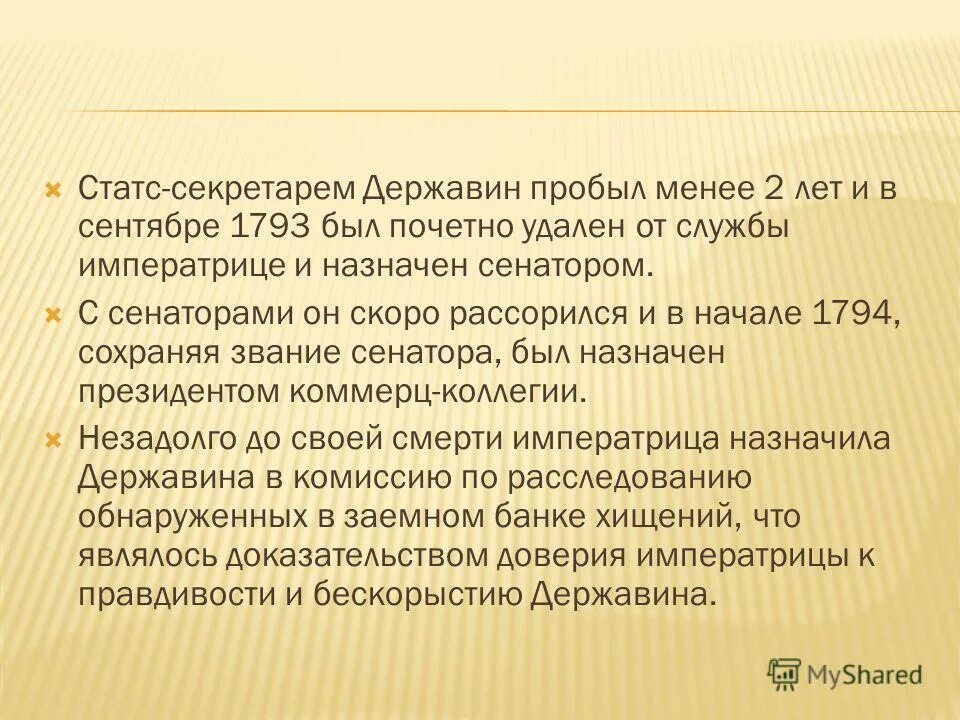 Статс-секретарем Державин пробыл менее 2 лет и в сентябре 1793 был почетно удален от службы императрице и назначен сенатором.

С сенаторами он скоро рассорился и в начале 1794, сохраняя звание сенатора, был назначен президентом коммерц-коллегии.

Незадолго до своей смерти императрица назначила Державина в комиссию по расследованию обнаруженных в заемном банке хищений, что являлось доказательством доверия императрицы к правдивости и бескорыстию Державина.

MyShared